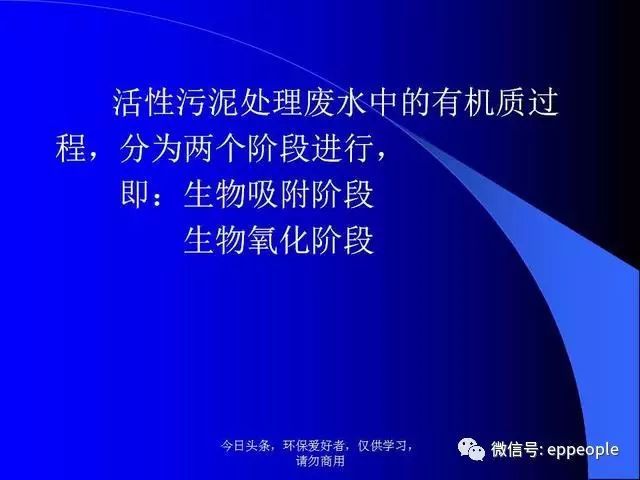 活性污泥处理废水中的有机质过程，分为两个阶段进行，

即：生物吸附阶段

生物氧化阶段

今日头条，环保爱好者，仅供学习，请勿商用

微信号: eppeople